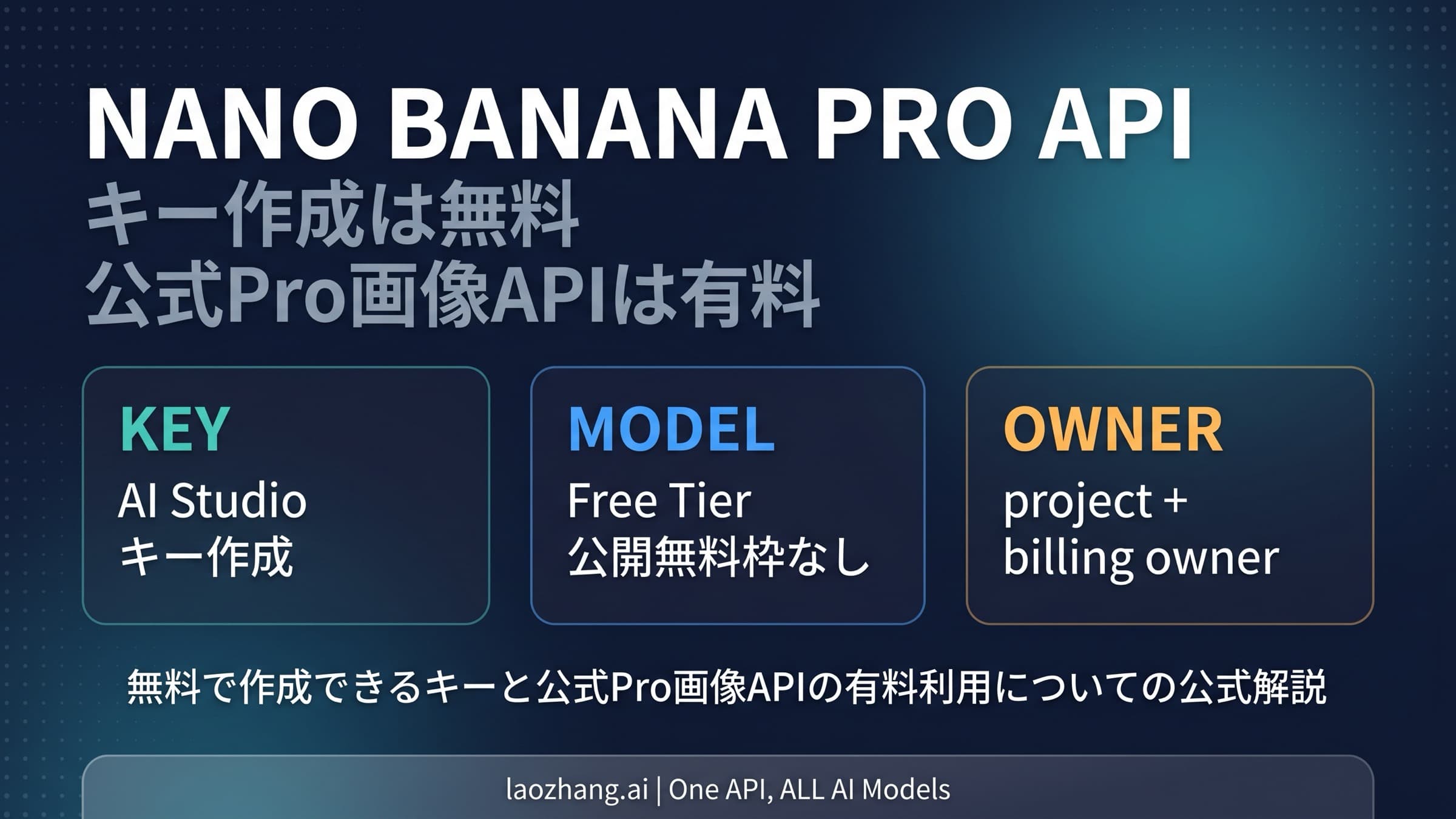 NANO BANANA PRO API
キー作成は無料
公式Pro画像APIは有料

KEY
AI Studio
キー作成

MODEL
Free Tier
公開無料枠なし

OWNER
project +
billing owner

無料で作成できるキーと公式Pro画像APIの有料利用についての公式解説

laozhang.ai | One API, ALL AI Models